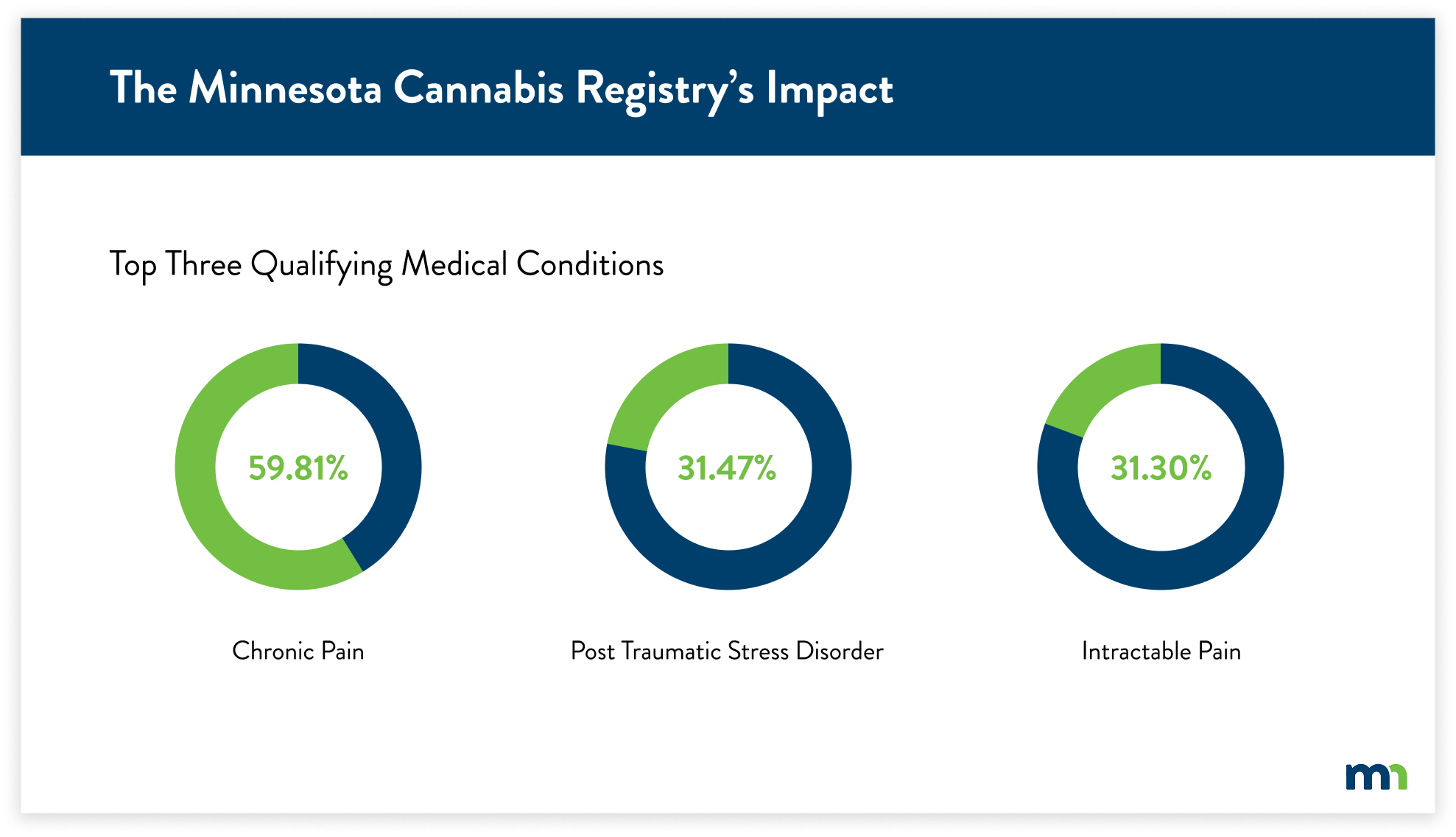 The Minnesota Cannabis Registry's Impact

Top Three Qualifying Medical Conditions

59.81%

Chronic Pain

31.47%

Post Traumatic Stress Disorder

31.30%

Intractable Pain

mn